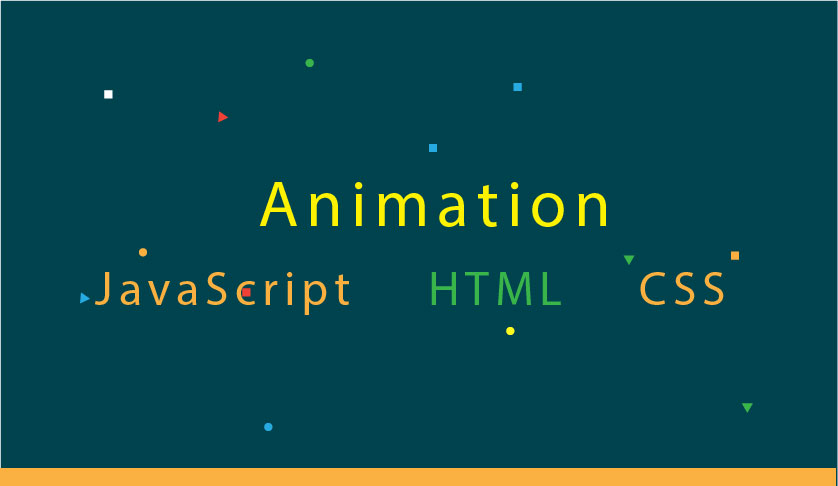 Animation

JavaScript HTML CSS